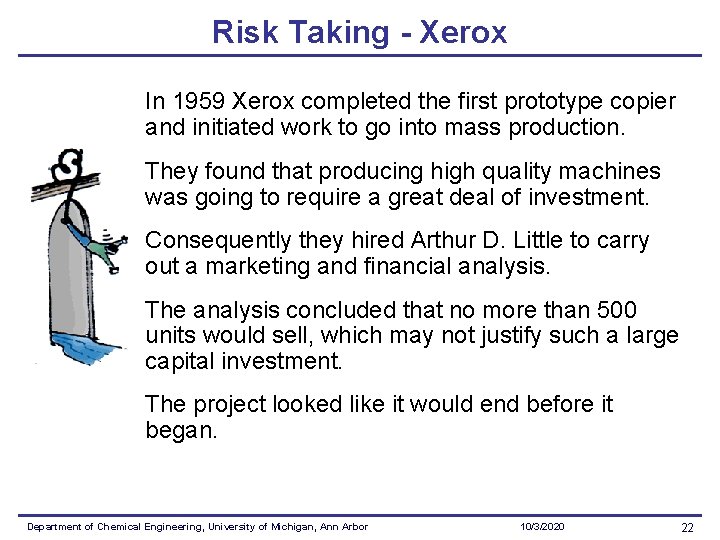 Risk Taking - Xerox

In 1959 Xerox completed the first prototype copier and initiated work to go into mass production.

They found that producing high quality machines was going to require a great deal of investment.

Consequently they hired Arthur D. Little to carry out a marketing and financial analysis.

The analysis concluded that no more than 500 units would sell, which may not justify such a large capital investment.

The project looked like it would end before it began.

Department of Chemical Engineering, University of Michigan, Ann Arbor 10/3/2020 22